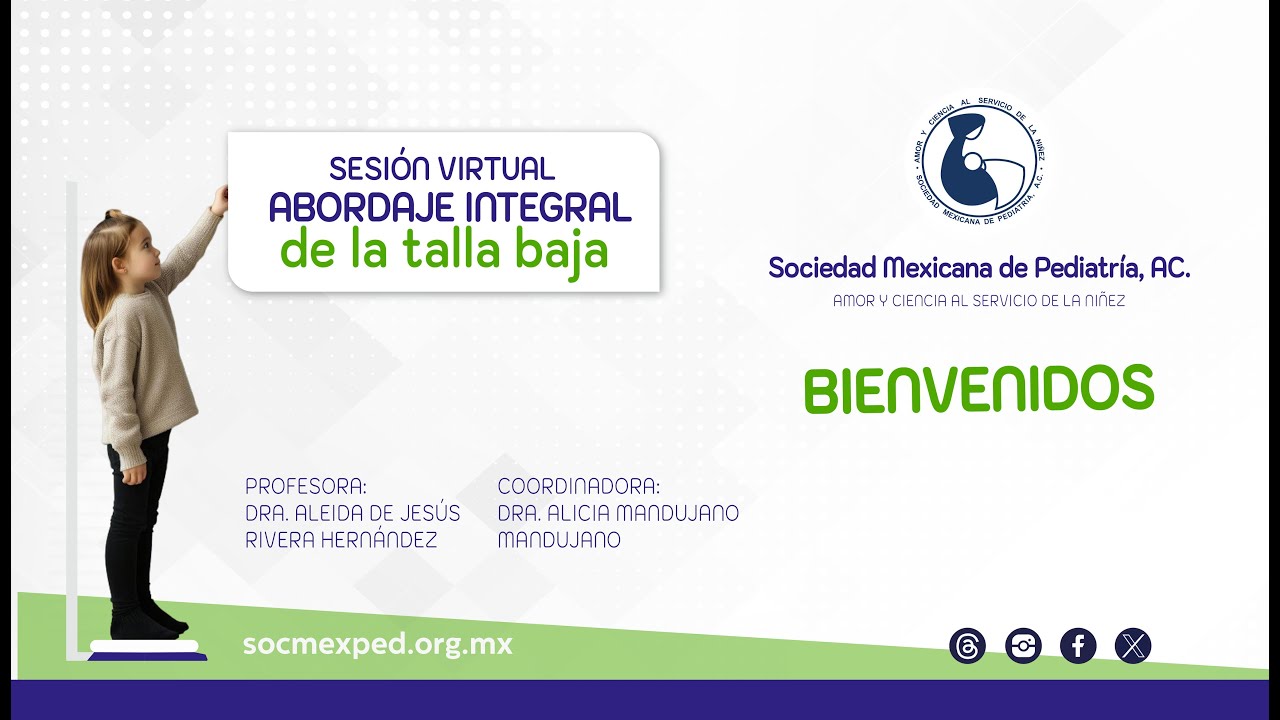 SESIÓN VIRTUAL
ABORDAJE INTEGRAL
de la talla baja

AMOR Y CIENCIA AL SERVICIO DE LA NIÑEZ
SOCIEDAD MEXICANA DE PEDIATRÍA, A.C.

Sociedad Mexicana de Pediatría, AC.
AMOR Y CIENCIA AL SERVICIO DE LA NIÑEZ

BIENVENIDOS

PROFESORA:
DRA. ALEIDA DE JESÚS RIVERA HERNÁNDEZ

COORDINADORA:
DRA. ALICIA MANDUJANO MANDUJANO

socmexped.org.mx